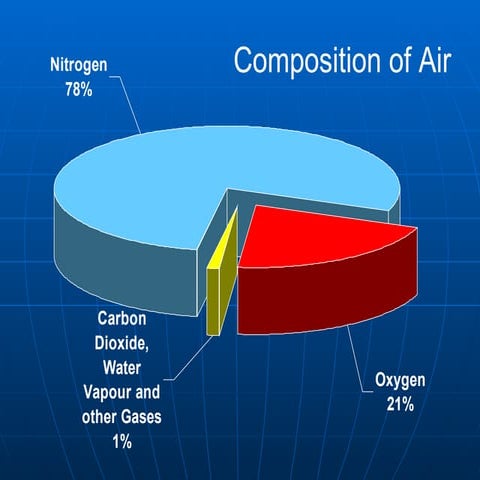 Composition of Air

Nitrogen
78%

Carbon Dioxide, Water Vapour and other Gases
1%

Oxygen
21%